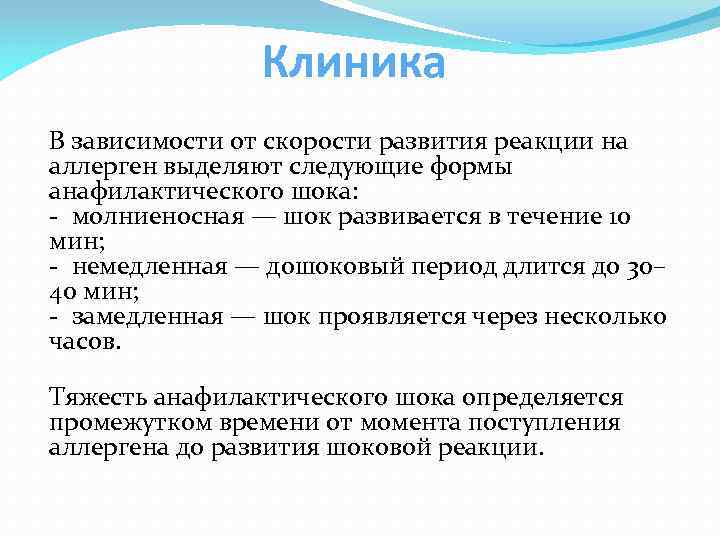 Клиника

В зависимости от скорости развития реакции на аллерген выделяют следующие формы анафилактического шока:
- молниеносная — шок развивается в течение 10 мин;
- немедленная — дошоковый период длится до 30–40 мин;
- замедленная — шок проявляется через несколько часов.

Тяжесть анафилактического шока определяется промежутком времени от момента поступления аллергена до развития шоковой реакции.